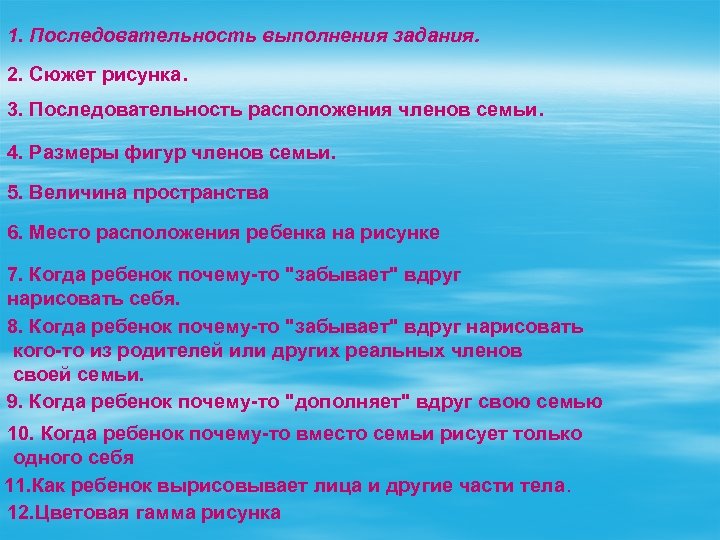 1. Последовательность выполнения задания.

2. Сюжет рисунка.

3. Последовательность расположения членов семьи.

4. Размеры фигур членов семьи.

5. Величина пространства

6. Место расположения ребенка на рисунке

7. Когда ребенок почему-то "забывает" вдруг нарисовать себя.

8. Когда ребенок почему-то "забывает" вдруг нарисовать кого-то из родителей или других реальных членов своей семьи.

9. Когда ребенок почему-то "дополняет" вдруг свою семью

10. Когда ребенок почему-то вместо семьи рисует только одного себя

11.Как ребенок вырисовывает лица и другие части тела.

12.Цветовая гамма рисунка